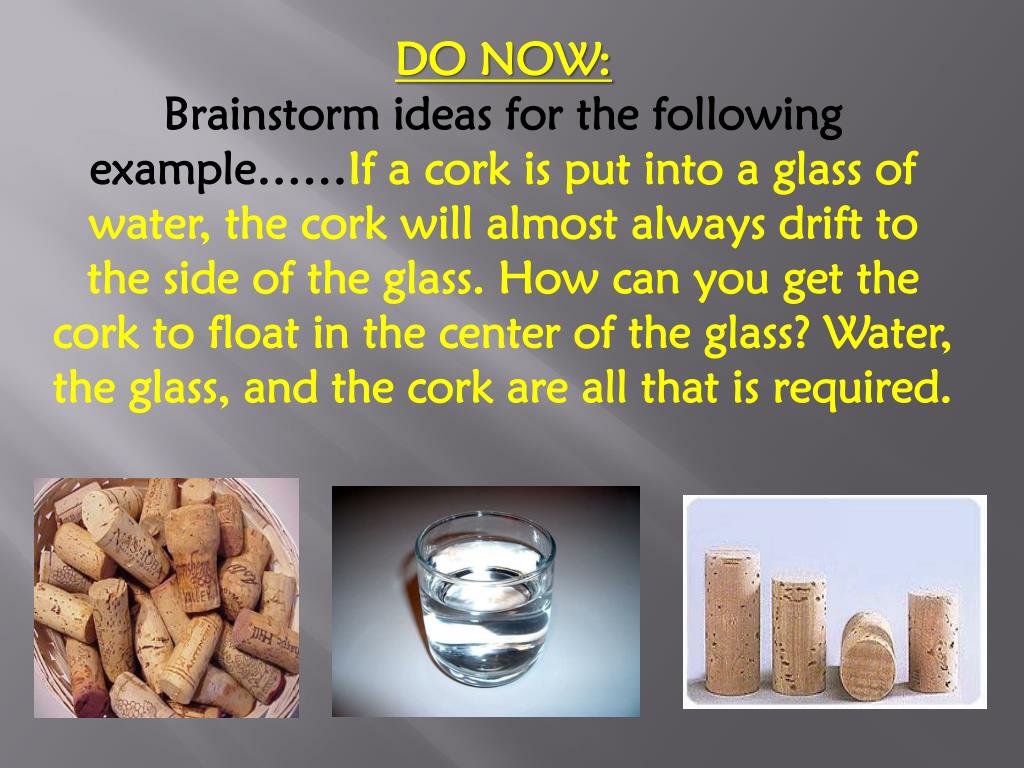 DO NOW:
Brainstorm ideas for the following example……If a cork is put into a glass of water, the cork will almost always drift to the side of the glass. How can you get the cork to float in the center of the glass? Water, the glass, and the cork are all that is required.